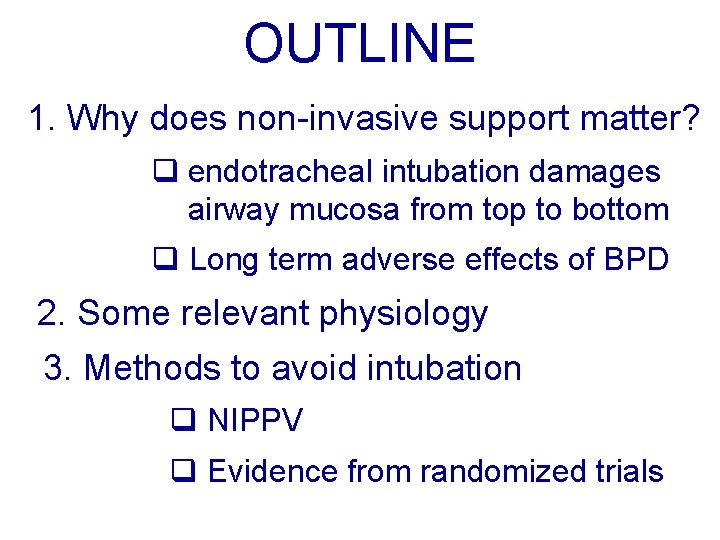 OUTLINE

1. Why does non-invasive support matter?

❑ endotracheal intubation damages airway mucosa from top to bottom

❑ Long term adverse effects of BPD

2. Some relevant physiology

3. Methods to avoid intubation

❑ NIPPV

❑ Evidence from randomized trials